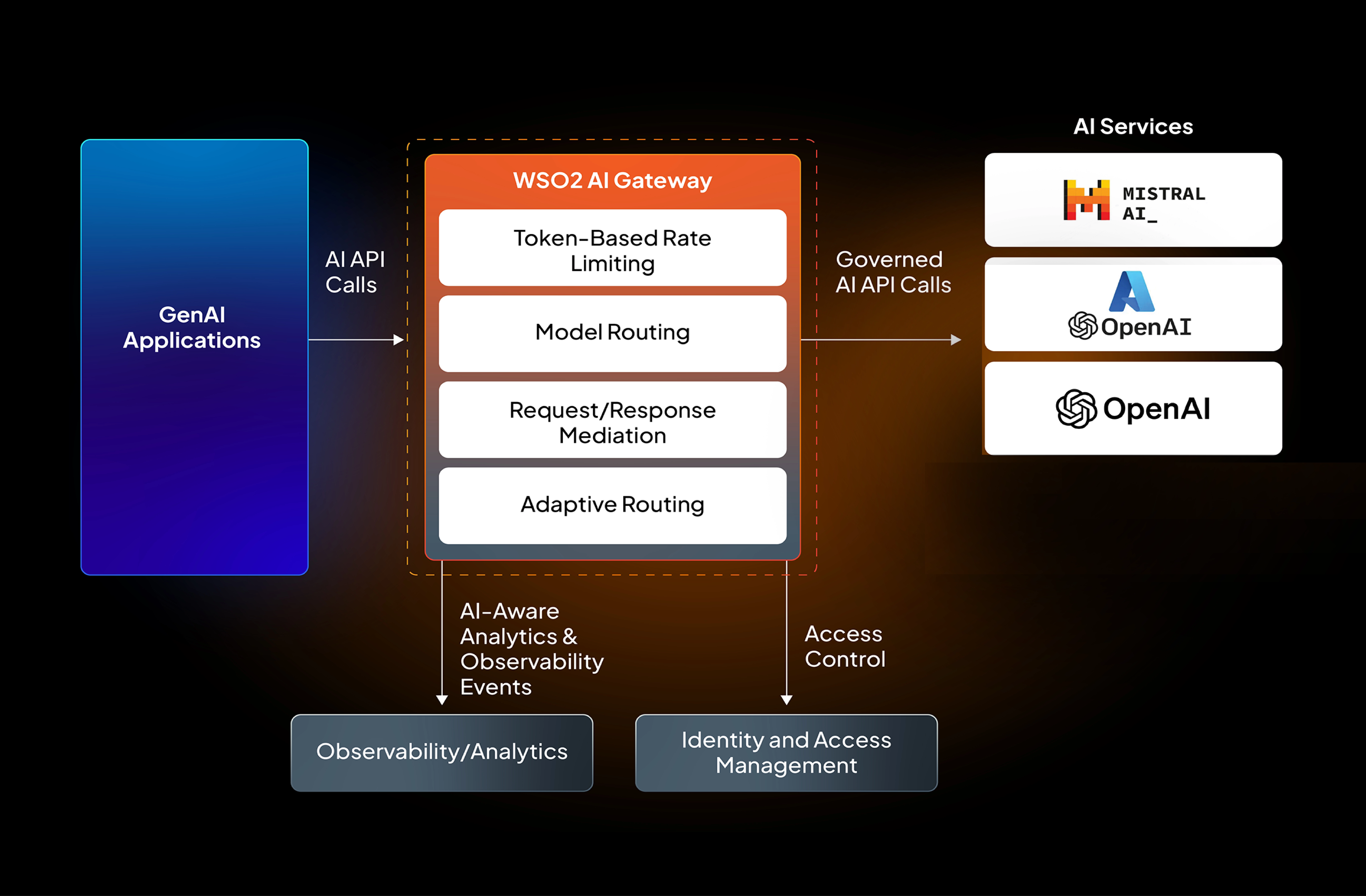 GenAI Applications

AI API Calls

WSO2 AI Gateway

Token-Based Rate Limiting

Model Routing

Request/Response Mediation

Adaptive Routing

Governed AI API Calls

AI Services

MISTRAL AI_

OpenAI

OpenAI

AI-Aware Analytics & Observability Events

Access Control

Observability/Analytics

Identity and Access Management